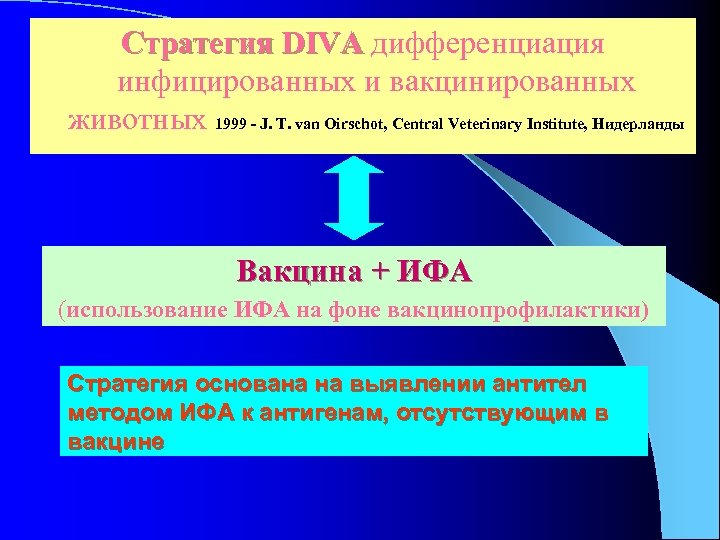 Стратегия DIVA дифференциация инфицированных и вакцинированных животных 1999 - J. T. van Oirschot, Central Veterinary Institute, Нидерланды

Вакцина + ИФА
(использование ИФА на фоне вакцинопрофилактики)

Стратегия основана на выявлении антител методом ИФА к антигенам, отсутствующим в вакцине